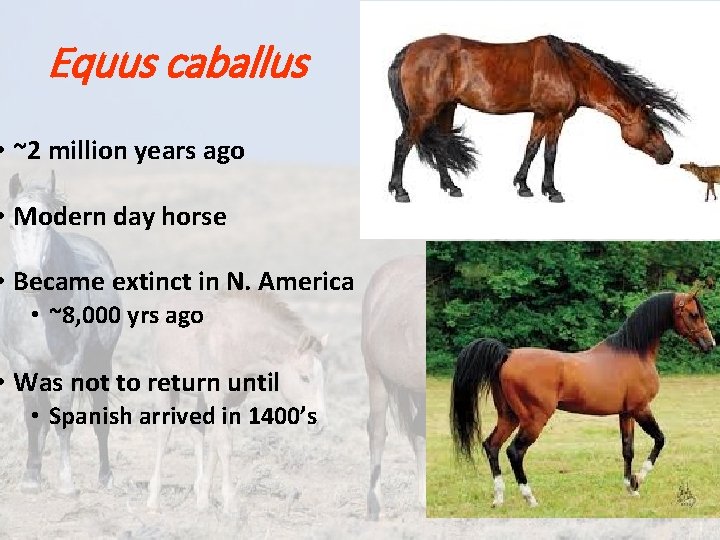 Equus caballus

• ~2 million years ago

• Modern day horse

• Became extinct in N. America
  • ~8,000 yrs ago

• Was not to return until
  • Spanish arrived in 1400's